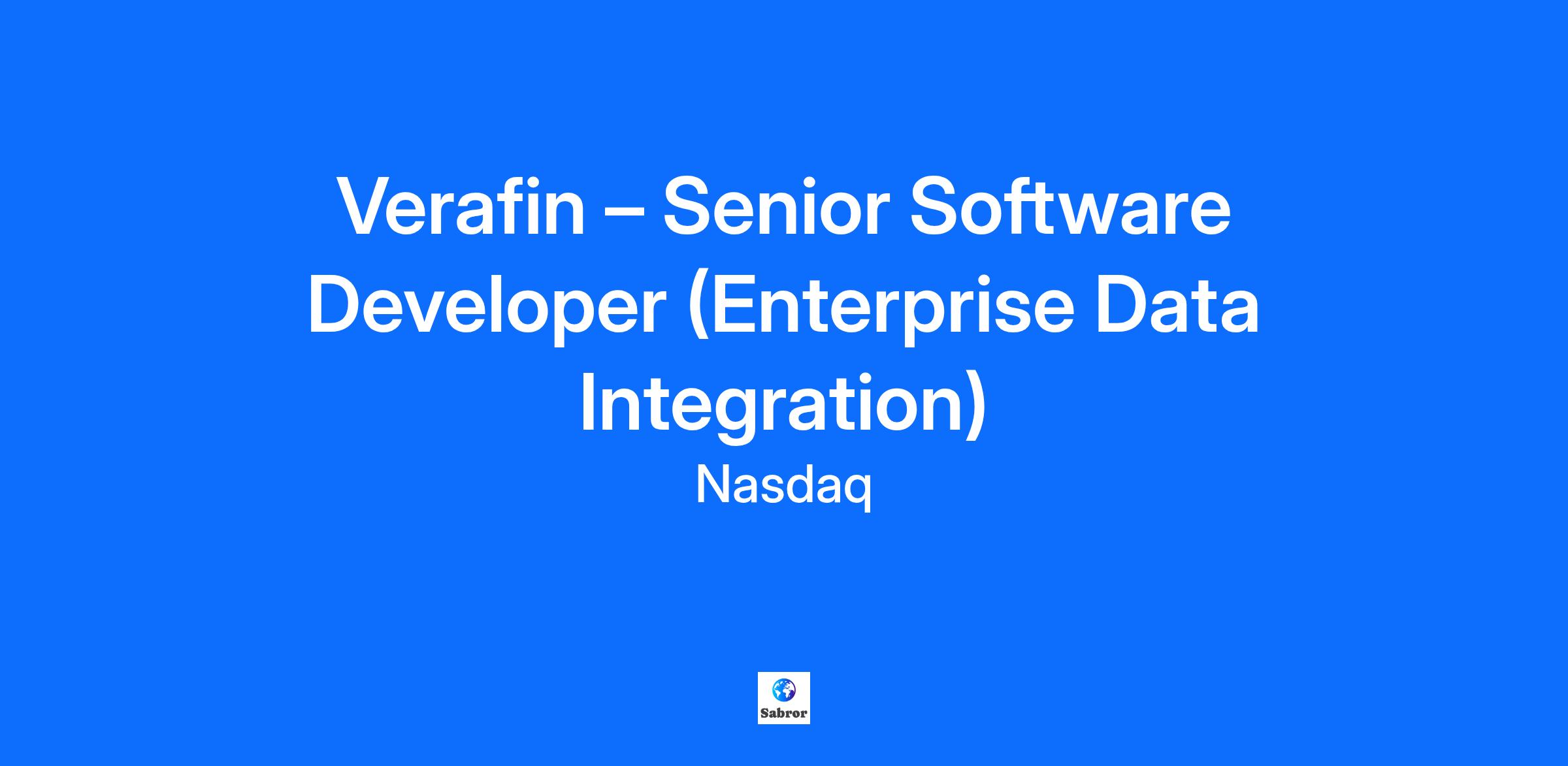 Verafin – Senior Software Developer (Enterprise Data Integration)

Nasdaq

Sabror